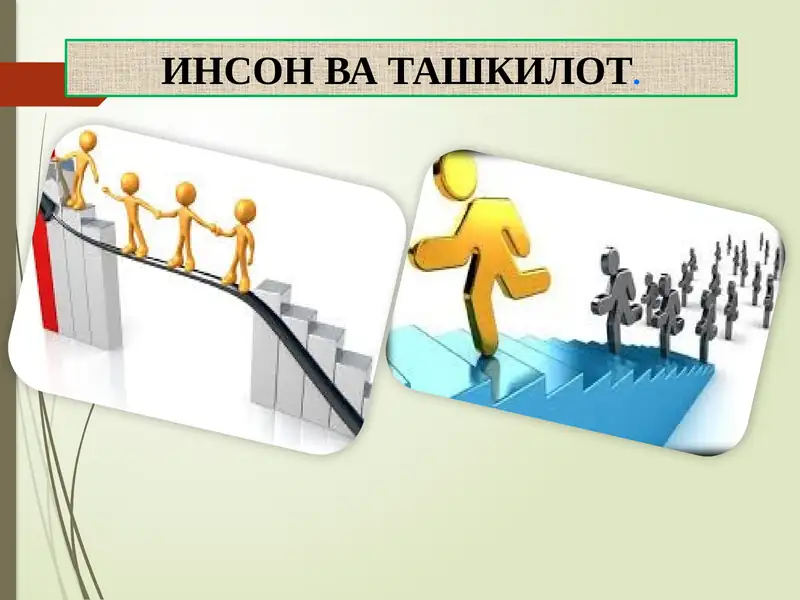 ИНСОН ВА ТАШКИЛОТ.